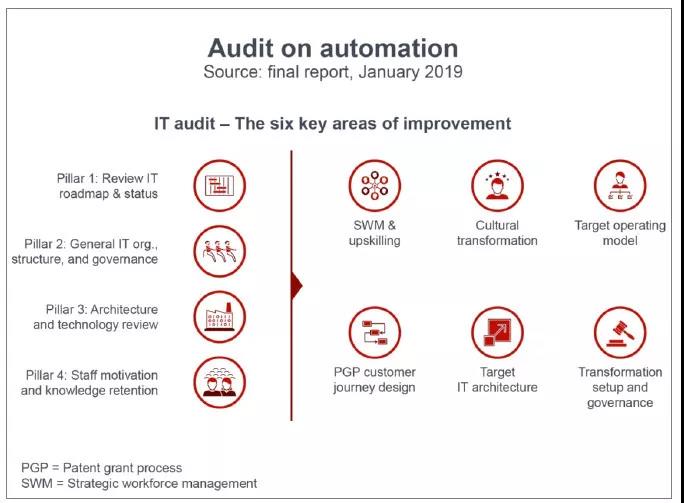 Audit on automation
Source: final report, January 2019

IT audit – The six key areas of improvement

Pillar 1: Review IT roadmap & status

Pillar 2: General IT org., structure, and governance

Pillar 3: Architecture and technology review

Pillar 4: Staff motivation and knowledge retention

SWM & upskilling

Cultural transformation

Target operating model

PGP customer journey design

Target IT architecture

Transformation setup and governance

PGP = Patent grant process
SWM = Strategic workforce management